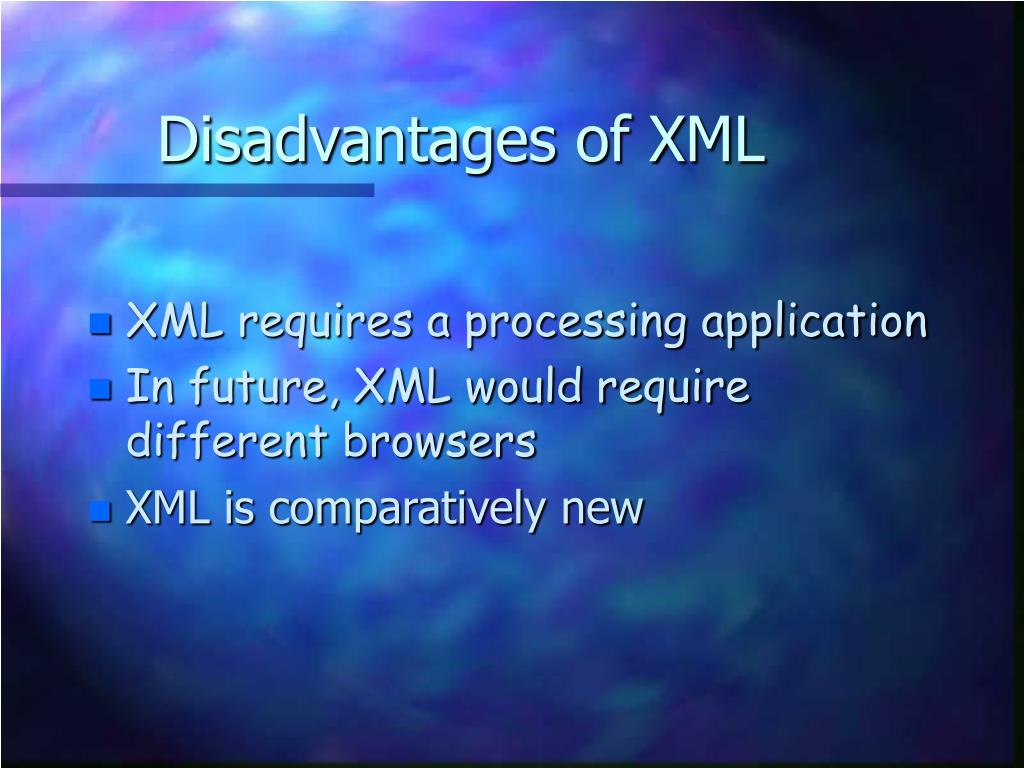 Disadvantages of XML

- XML requires a processing application
- In future, XML would require different browsers
- XML is comparatively new